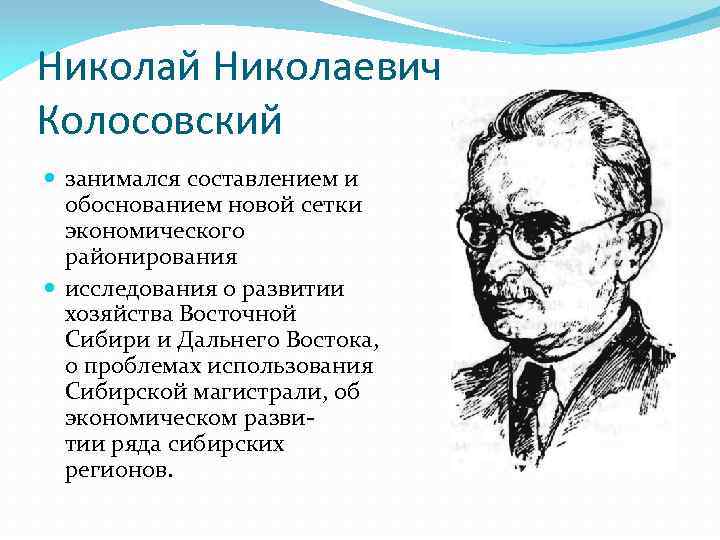 Николай Николаевич Колосовский

- занимался составлением и обоснованием новой сетки экономического районирования
- исследования о развитии хозяйства Восточной Сибири и Дальнего Востока, о проблемах использования Сибирской магистрали, об экономическом развитии ряда сибирских регионов.